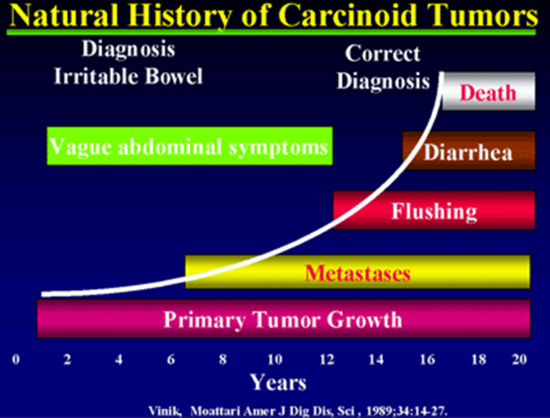 Natural History of Carcinoid Tumors

Diagnosis
Irritable Bowel

Correct
Diagnosis

Death

Vague abdominal symptoms

Diarrhea

Flushing

Metastases

Primary Tumor Growth

0 2 4 6 8 10 12 14 16 18 20

Years

Vinik, Moattari Amer J Dig Dis, Sci , 1989;34:14-27.